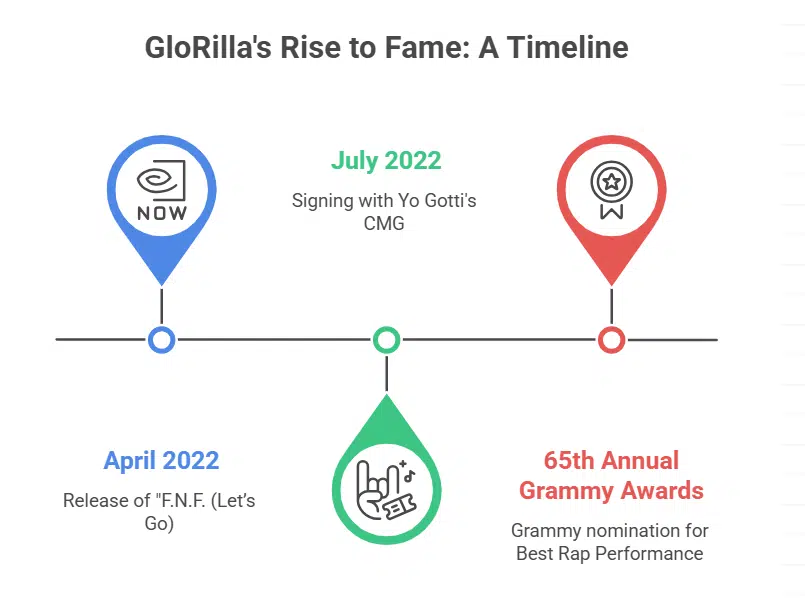 GloRilla's Rise to Fame: A Timeline

NOW

July 2022

Signing with Yo Gotti's CMG

April 2022

Release of "F.N.F. (Let's Go)

65th Annual Grammy Awards

Grammy nomination for Best Rap Performance